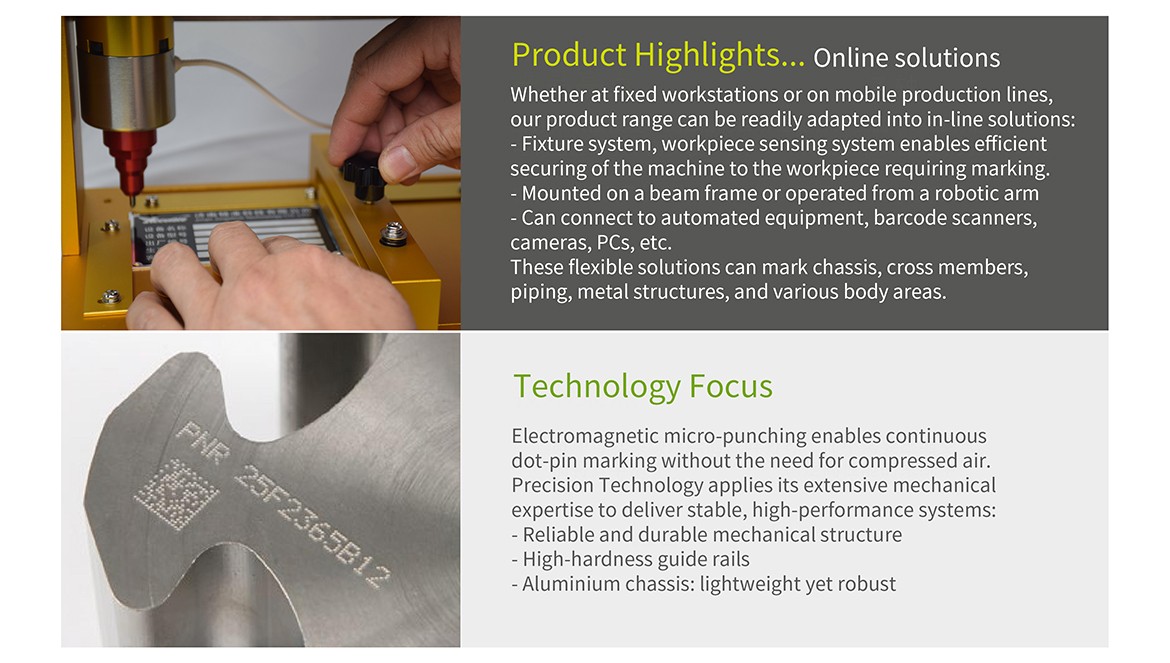 Product Highlights... Online solutions

Whether at fixed workstations or on mobile production lines, our product range can be readily adapted into in-line solutions:
- Fixture system, workpiece sensing system enables efficient securing of the machine to the workpiece requiring marking.
- Mounted on a beam frame or operated from a robotic arm
- Can connect to automated equipment, barcode scanners, cameras, PCs, etc.
These flexible solutions can mark chassis, cross members, piping, metal structures, and various body areas.

PNR
25F2365B12

Technology Focus

Electromagnetic micro-punching enables continuous dot-pin marking without the need for compressed air. Precision Technology applies its extensive mechanical expertise to deliver stable, high-performance systems:
- Reliable and durable mechanical structure
- High-hardness guide rails
- Aluminium chassis: lightweight yet robust